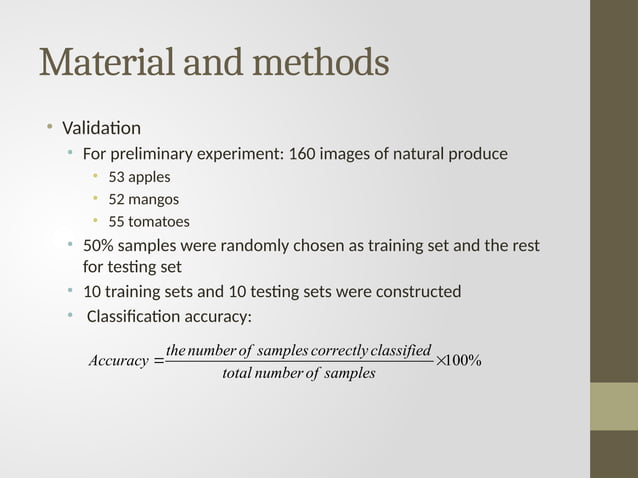 Material and methods

• Validation
  • For preliminary experiment: 160 images of natural produce
    • 53 apples
    • 52 mangos
    • 55 tomatoes
  • 50% samples were randomly chosen as training set and the rest for testing set
  • 10 training sets and 10 testing sets were constructed
  • Classification accuracy:

$Accuracy = \frac{the\ number\ of\ samples\ correctly\ classified}{total\ number\ of\ samples} \times 100\%$